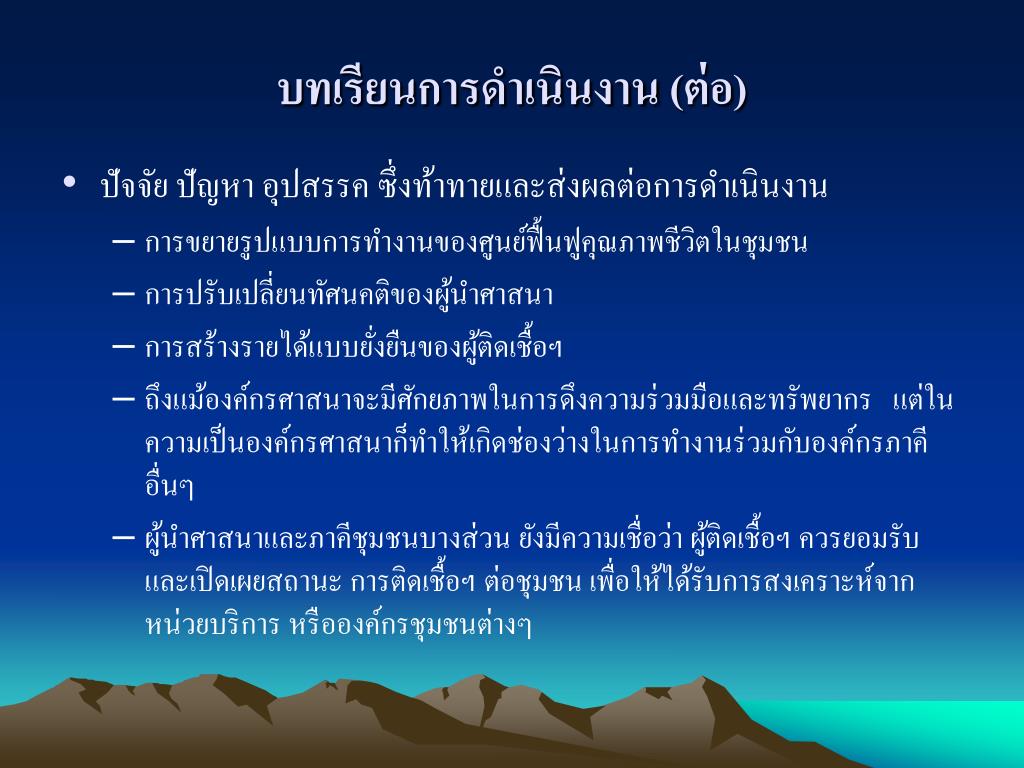 บทเรียนการดำเนินงาน (ต่อ)

• ปัจจัย ปัญหา อุปสรรค ซึ่งท้าทายและส่งผลต่อการดำเนินงาน
– การขยายรูปแบบการทำงานของศูนย์ฟื้นฟูคุณภาพชีวิตในชุมชน
– การปรับเปลี่ยนทัศนคติของผู้นำศาสนา
– การสร้างรายได้แบบยั่งยืนของผู้ติดเชื้อฯ
– ถึงแม้องค์กรศาสนาจะมีศักยภาพในการดึงความร่วมมือและทรัพยากร แต่ในความเป็นองค์กรศาสนาก็ทำให้เกิดช่องว่างในการทำงานร่วมกับองค์กรภาคีอื่นๆ
– ผู้นำศาสนาและภาคีชุมชนบางส่วน ยังมีความเชื่อว่า ผู้ติดเชื้อฯ ควรยอมรับและเปิดเผยสถานะ การติดเชื้อฯ ต่อชุมชน เพื่อให้ได้รับการสงเคราะห์จากหน่วยบริการ หรือองค์กรชุมชนต่างๆ